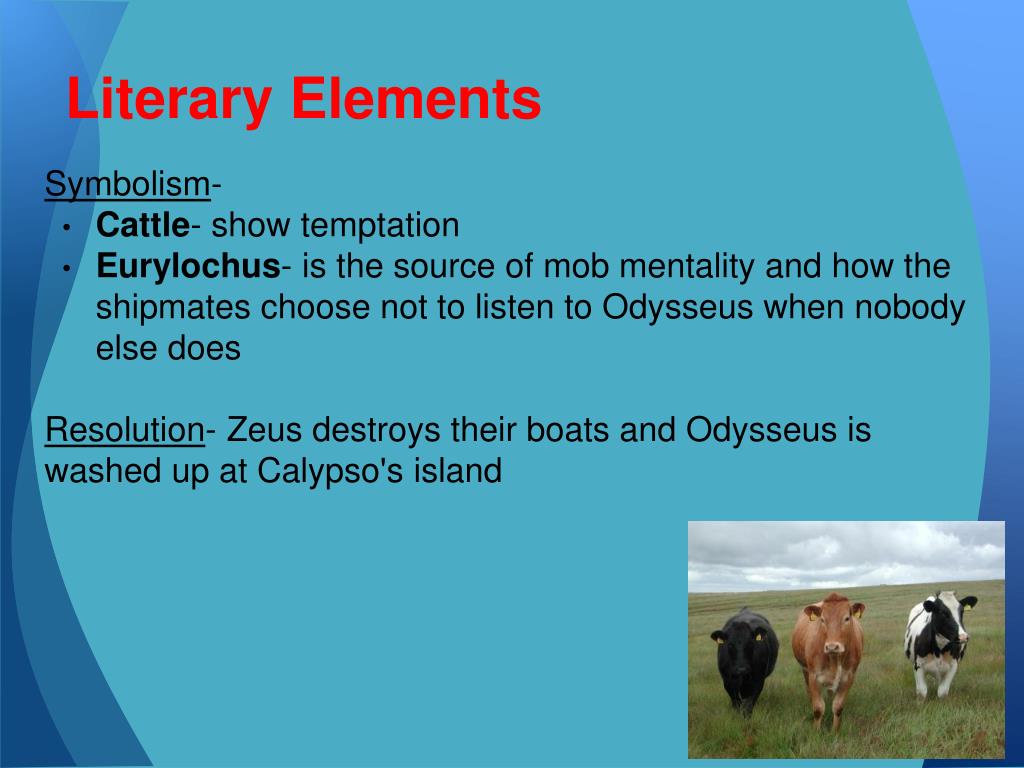 Literary Elements

Symbolism-
• Cattle- show temptation
• Eurylochus- is the source of mob mentality and how the shipmates choose not to listen to Odysseus when nobody else does

Resolution- Zeus destroys their boats and Odysseus is washed up at Calypso's island